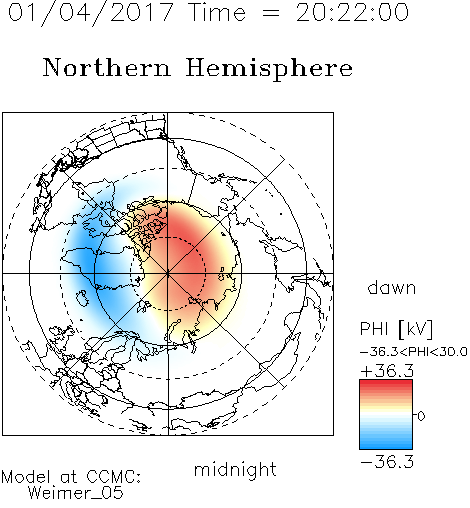 01/04/2017 Time = 20:22:00

Northern Hemisphere

dawn

PHI [kV]
−36.3<PHI<30.0
+36.3
0
−36.3

midnight

Model at CCMC:
Weimer_05